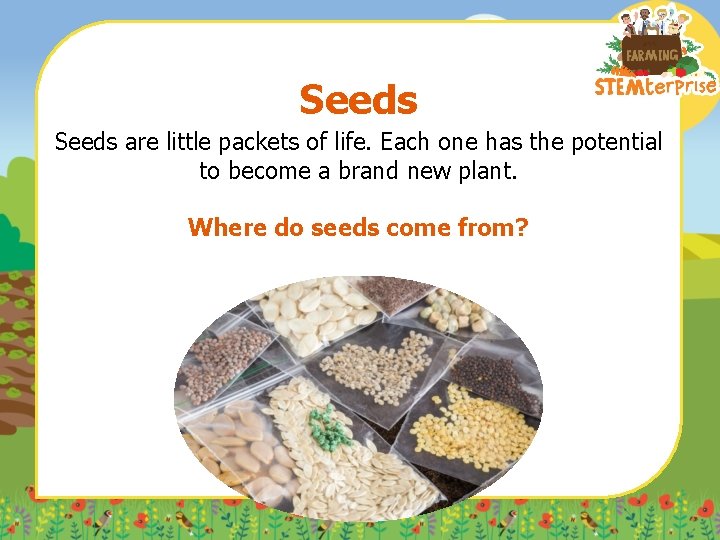 FARMING
STEMterprise

Seeds

Seeds are little packets of life. Each one has the potential to become a brand new plant.

Where do seeds come from?